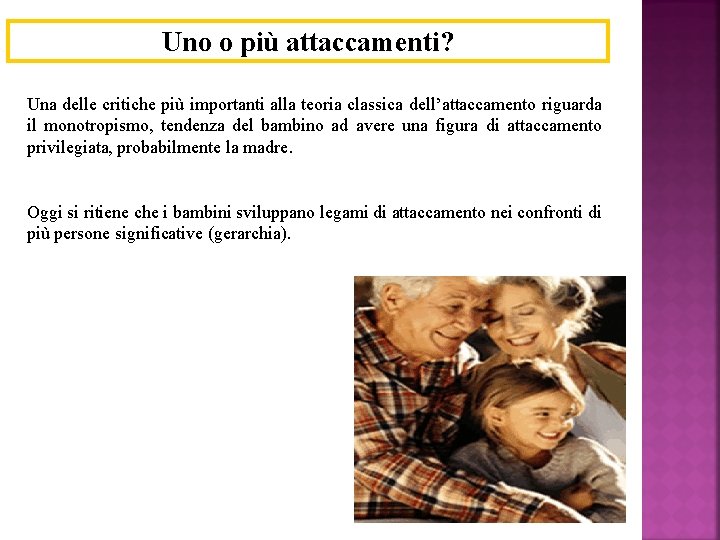 Uno o più attaccamenti?

Una delle critiche più importanti alla teoria classica dell'attaccamento riguarda il monotropismo, tendenza del bambino ad avere una figura di attaccamento privilegiata, probabilmente la madre.

Oggi si ritiene che i bambini sviluppano legami di attaccamento nei confronti di più persone significative (gerarchia).